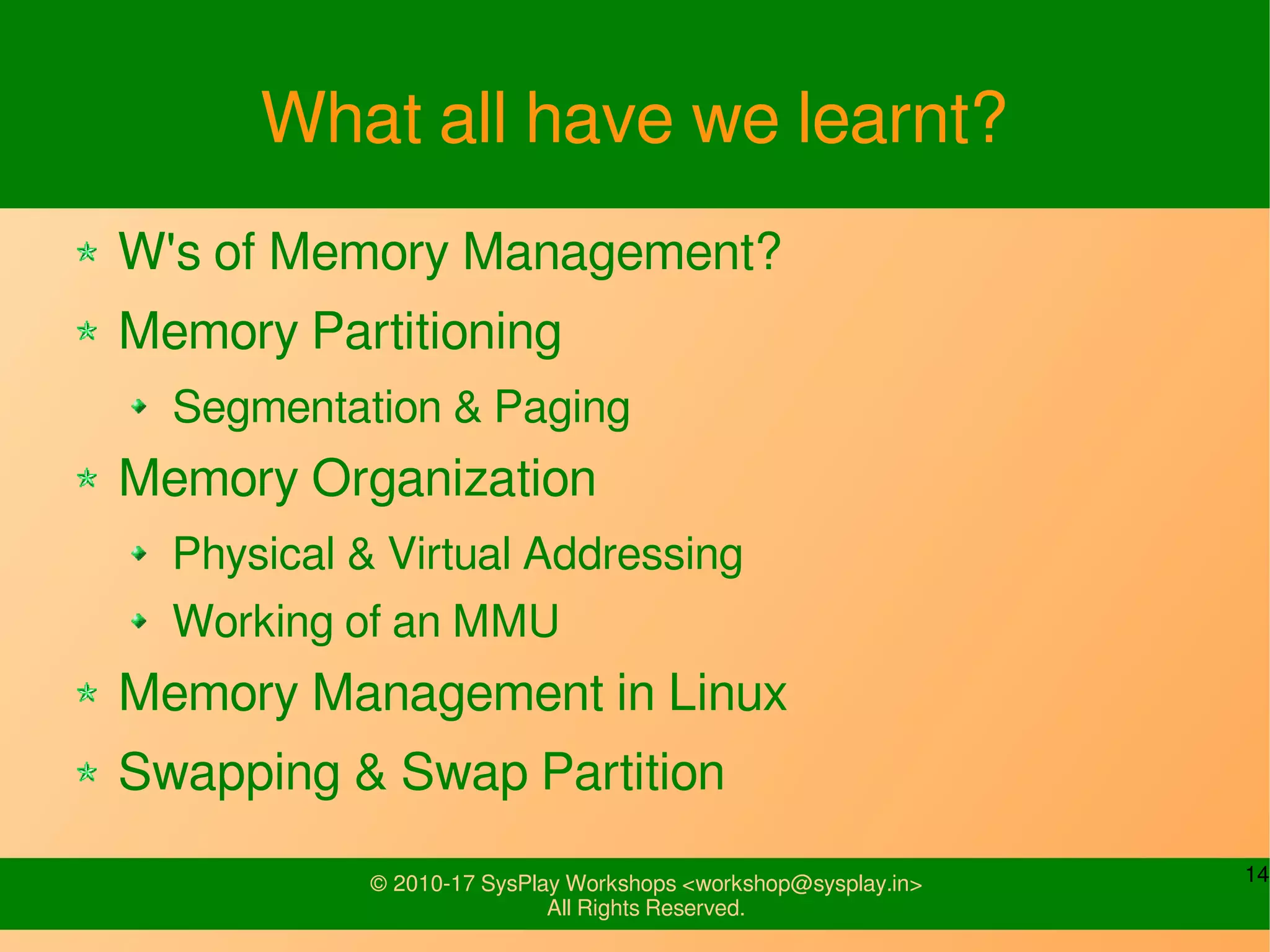 What all have we learnt?

W's of Memory Management?

Memory Partitioning

Segmentation & Paging

Memory Organization

Physical & Virtual Addressing

Working of an MMU

Memory Management in Linux

Swapping & Swap Partition

© 2010-17 SysPlay Workshops <workshop@sysplay.in>
All Rights Reserved.

14